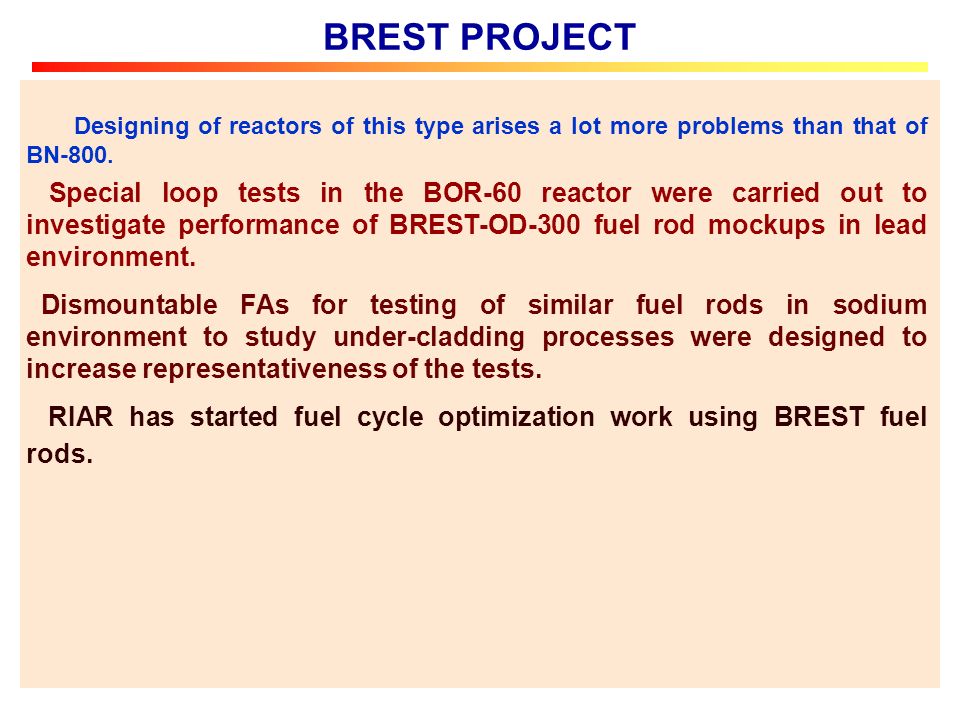 BREST PROJECT

Designing of reactors of this type arises a lot more problems than that of BN-800.

Special loop tests in the BOR-60 reactor were carried out to investigate performance of BREST-OD-300 fuel rod mockups in lead environment.

Dismountable FAs for testing of similar fuel rods in sodium environment to study under-cladding processes were designed to increase representativeness of the tests.

RIAR has started fuel cycle optimization work using BREST fuel rods.